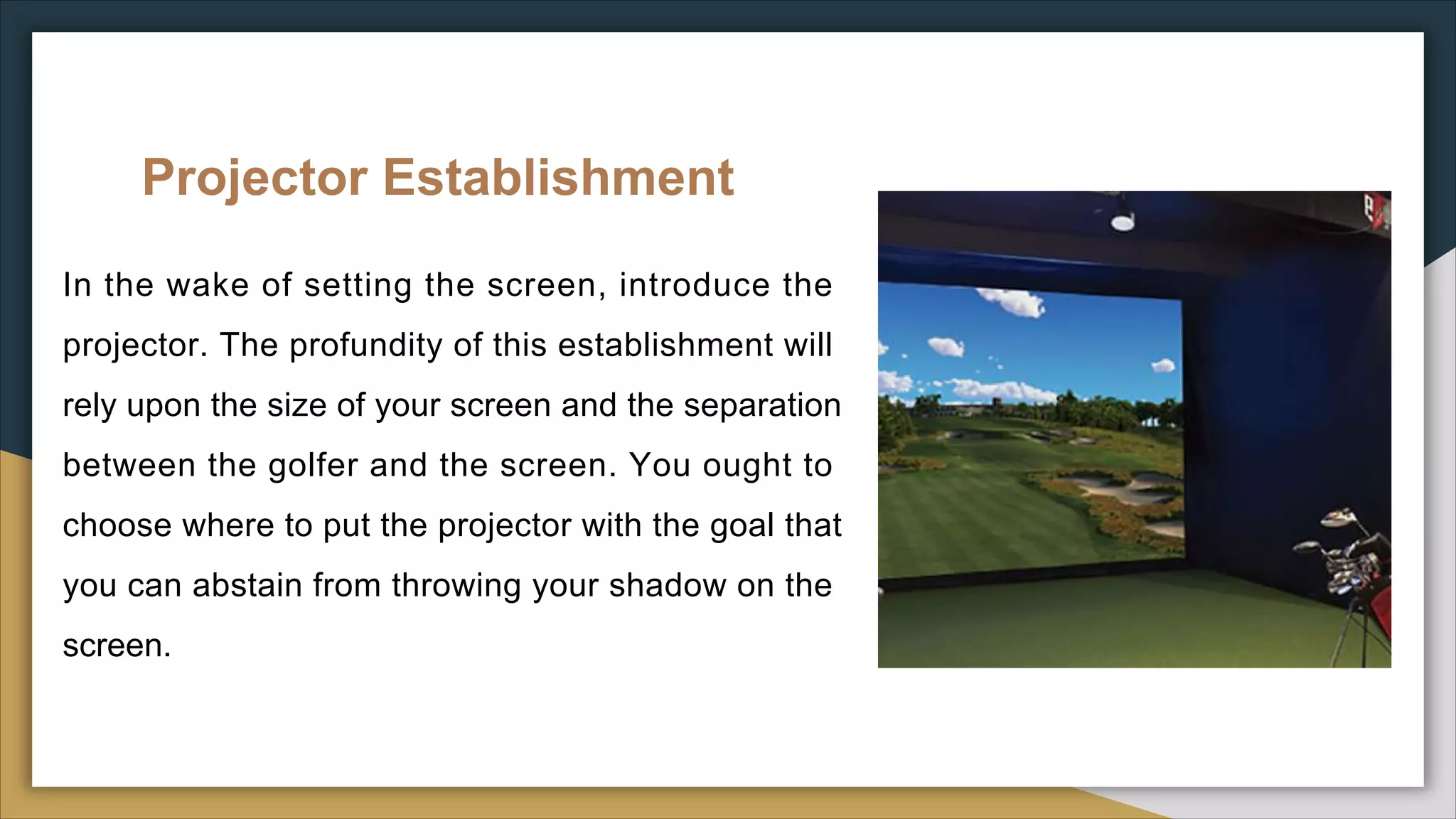 Projector Establishment

In the wake of setting the screen, introduce the projector. The profundity of this establishment will rely upon the size of your screen and the separation between the golfer and the screen. You ought to choose where to put the projector with the goal that you can abstain from throwing your shadow on the screen.